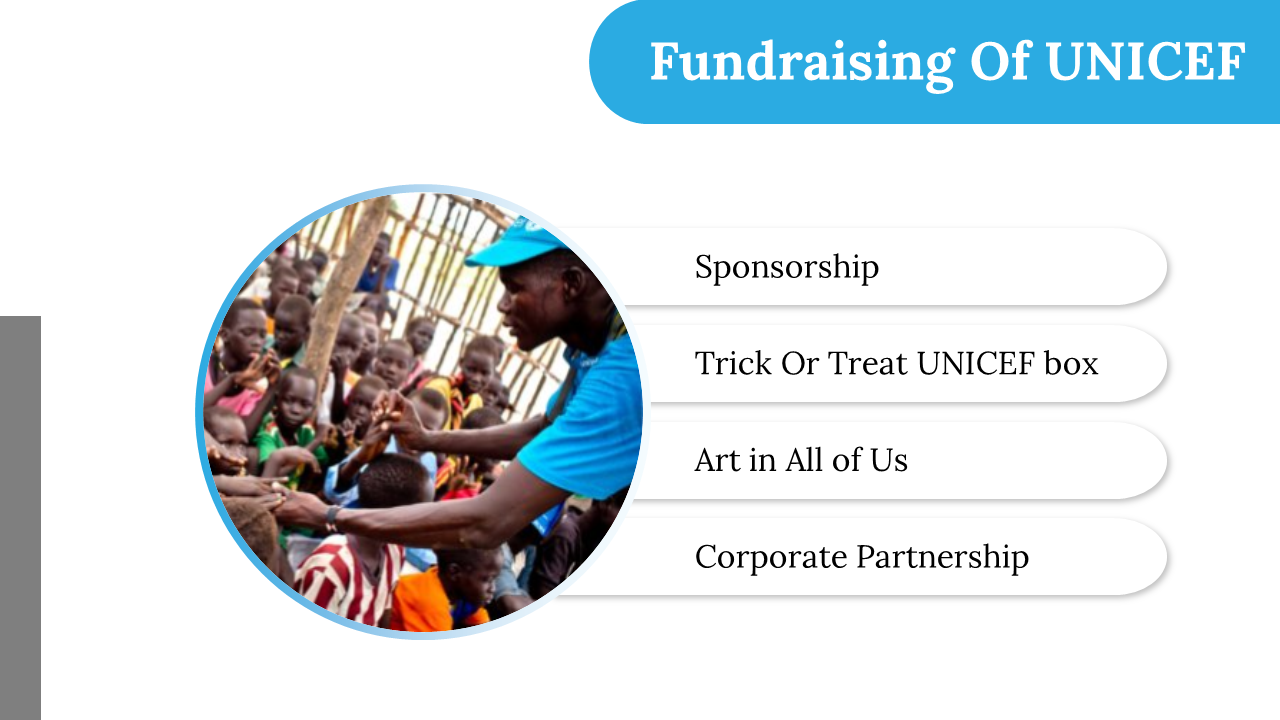 Fundraising Of UNICEF

Sponsorship

Trick Or Treat UNICEF box

Art in All of Us

Corporate Partnership